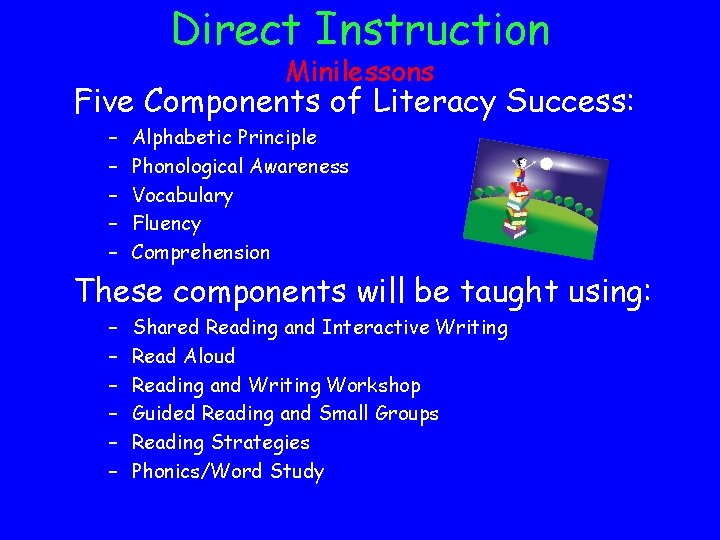 Direct Instruction

Minilessons

Five Components of Literacy Success:

– Alphabetic Principle
– Phonological Awareness
– Vocabulary
– Fluency
– Comprehension

These components will be taught using:

– Shared Reading and Interactive Writing
– Read Aloud
– Reading and Writing Workshop
– Guided Reading and Small Groups
– Reading Strategies
– Phonics/Word Study